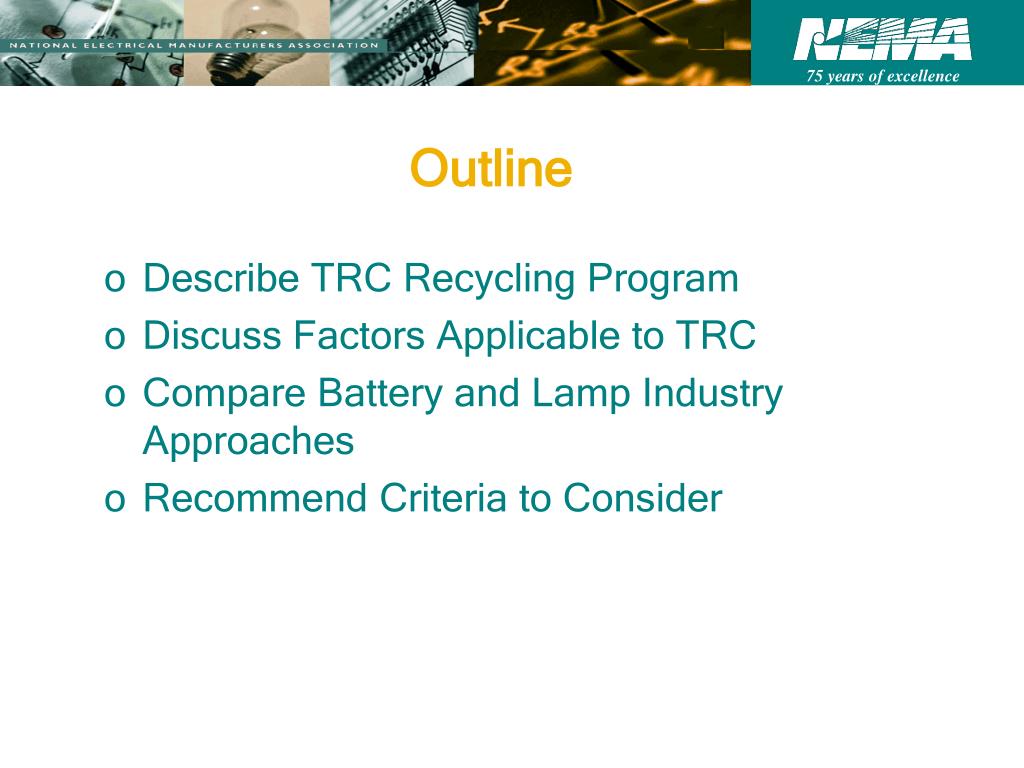 NATIONAL ELECTRICAL MANUFACTURERS ASSOCIATION

NEMA
75 years of excellence

Outline

o Describe TRC Recycling Program
o Discuss Factors Applicable to TRC
o Compare Battery and Lamp Industry Approaches
o Recommend Criteria to Consider